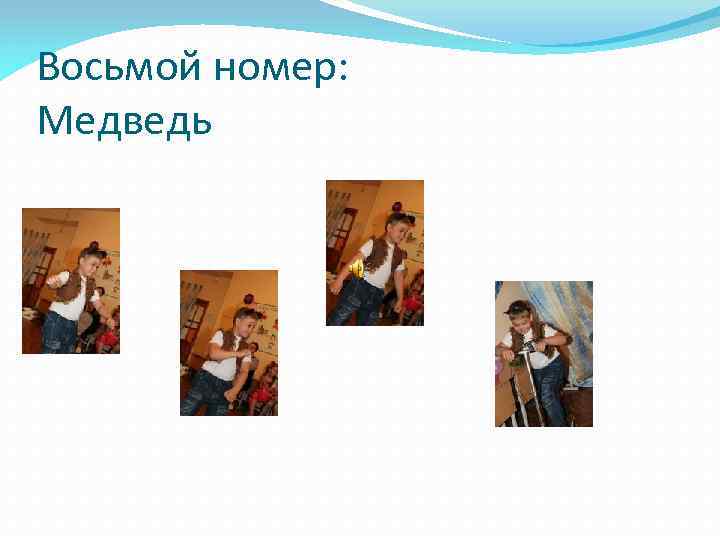 Восьмой номер:
Медведь